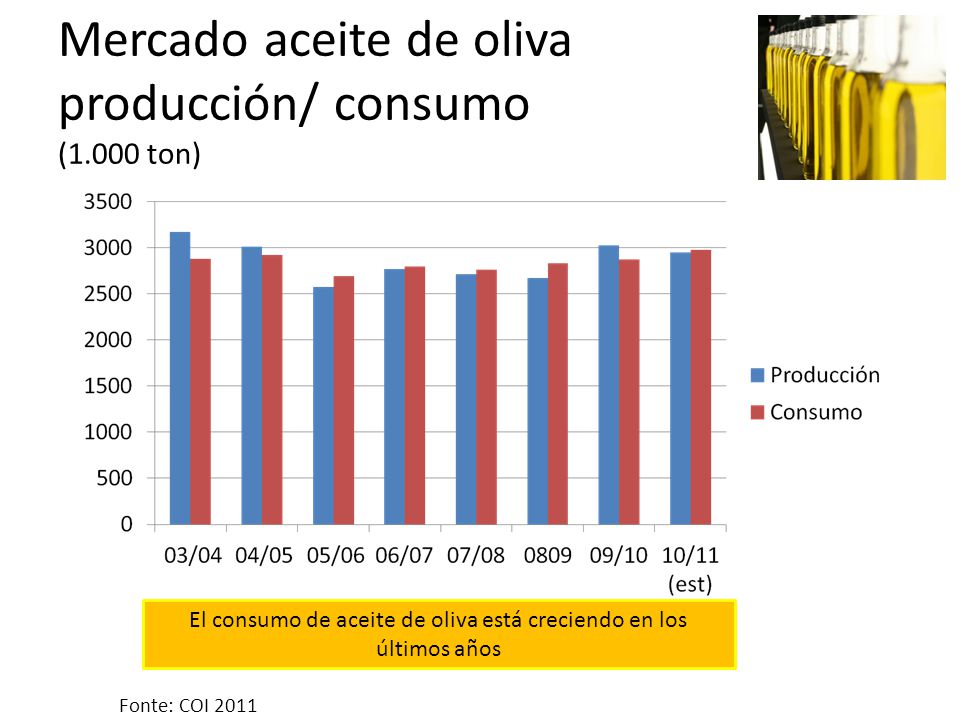 Mercado aceite de oliva producción/ consumo
(1.000 ton)

3500
3000
2500
2000
1500
1000
500
0

03/04 04/05 05/06 06/07 07/08 0809 09/10 10/11 (est)

Producción
Consumo

El consumo de aceite de oliva está creciendo en los últimos años

Fonte: COI 2011